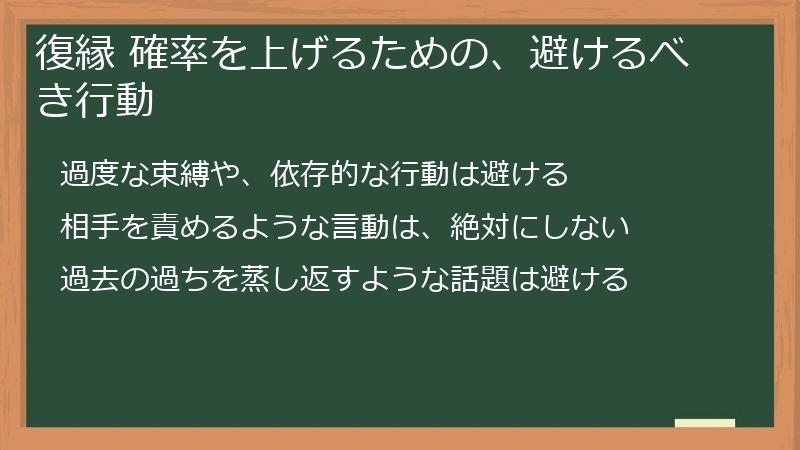 復縁 確率を上げるための、避けるべき行動

過度な束縛や、依存的な行動は避ける

相手を責めるような言動は、絶対にしない

過去の過ちを蒸し返すような話題は避ける